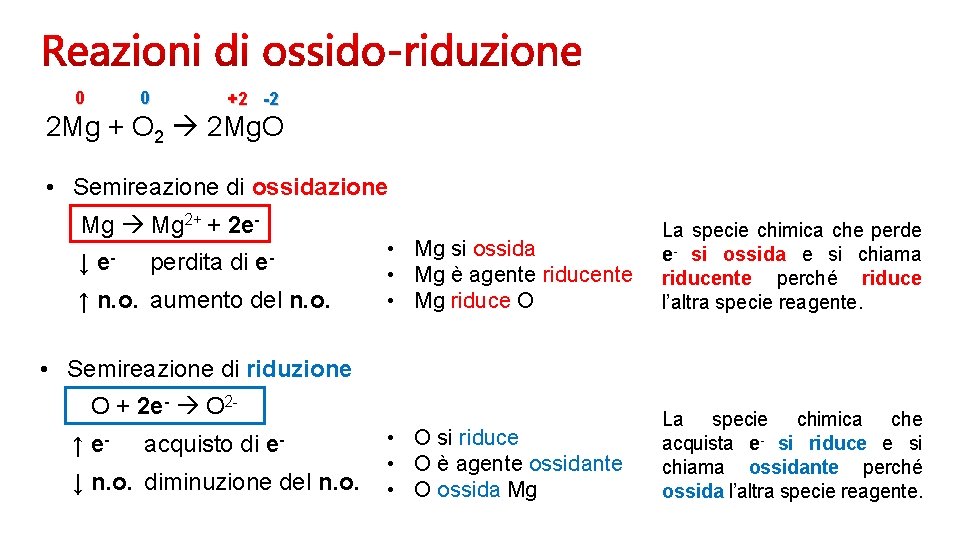 Reazioni di ossido-riduzione

0 0 +2 -2
$2Mg + O_2 \rightarrow 2MgO$

• Semireazione di ossidazione

$Mg \rightarrow Mg^{2+} + 2e^-$

↓ $e^-$ perdita di $e^-$

↑ n.o. aumento del n.o.

• Mg si ossida
• Mg è agente riducente
• Mg riduce O

La specie chimica che perde $e^-$ si ossida e si chiama riducente perché riduce l'altra specie reagente.

• Semireazione di riduzione

$O + 2e^- \rightarrow O^{2-}$

↑ $e^-$ acquisto di $e^-$

↓ n.o. diminuzione del n.o.

• O si riduce
• O è agente ossidante
• O ossida Mg

La specie chimica che acquista $e^-$ si riduce e si chiama ossidante perché ossida l'altra specie reagente.